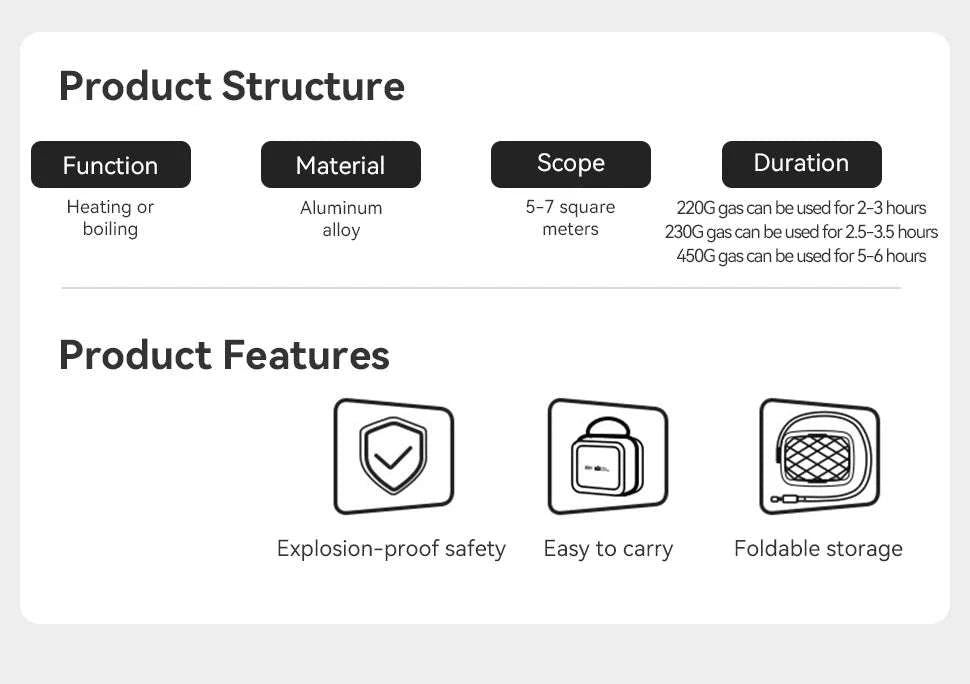 Product Structure

Function

Heating or boiling

Material

Aluminum alloy

Scope

5-7 square meters

Duration

220G gas can be used for 2-3 hours
230G gas can be used for 2.5-3.5 hours
450G gas can be used for 5-6 hours

Product Features

Explosion-proof safety

Easy to carry

Foldable storage